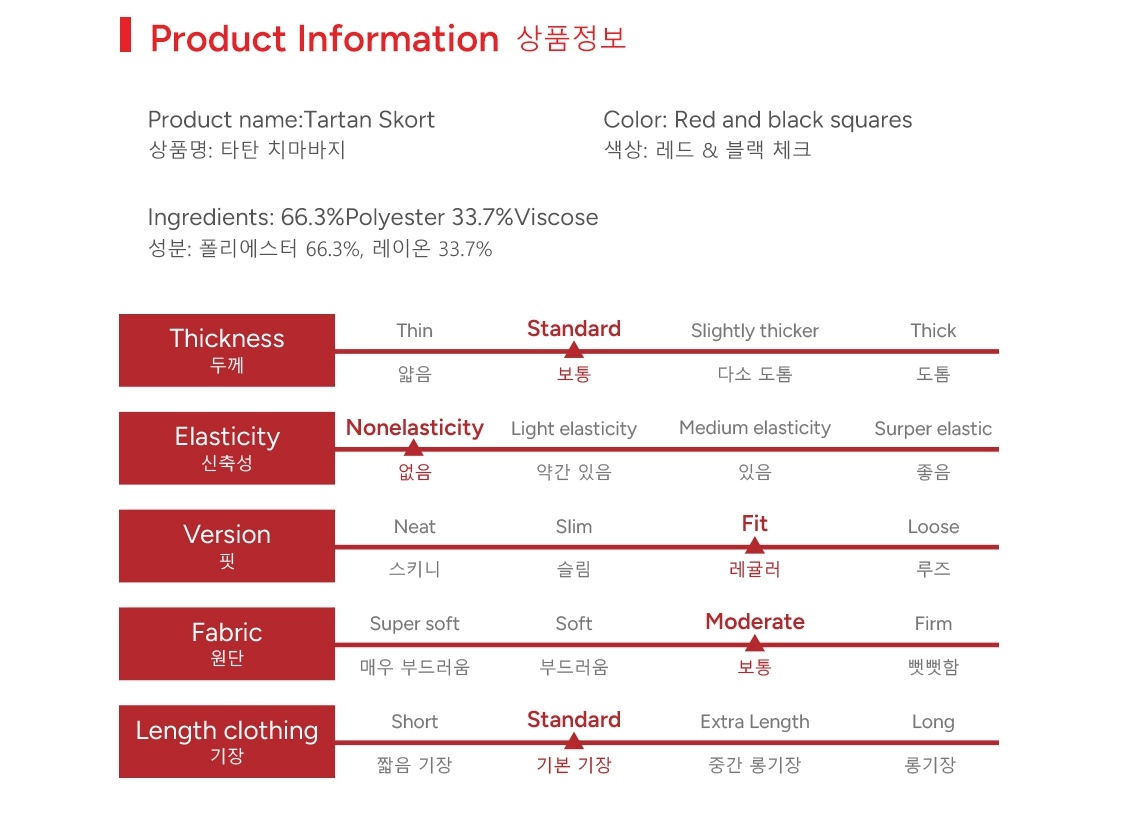 Product Information 상품정보

Product name:Tartan Skort
상품명: 타탄 치마바지

Color: Red and black squares
색상: 레드 & 블랙 체크

Ingredients: 66.3%Polyester 33.7%Viscose
성분: 폴리에스터 66.3%, 레이온 33.7%

| Thickness 두께 | Thin 얇음 | Standard 보통 | Slightly thicker 다소 도톰 | Thick 도톰 |
|---|---|---|---|---|
| Elasticity 신축성 | Nonelasticity 없음 | Light elasticity 약간 있음 | Medium elasticity 있음 | Surper elastic 좋음 |
| Version 핏 | Neat 스키니 | Slim 슬림 | Fit 레귤러 | Loose 루즈 |
| Fabric 원단 | Super soft 매우 부드러움 | Soft 부드러움 | Moderate 보통 | Firm 뻣뻣함 |
| Length clothing 기장 | Short 짧음 기장 | Standard 기본 기장 | Extra Length 중간 롱기장 | Long 롱기장 |